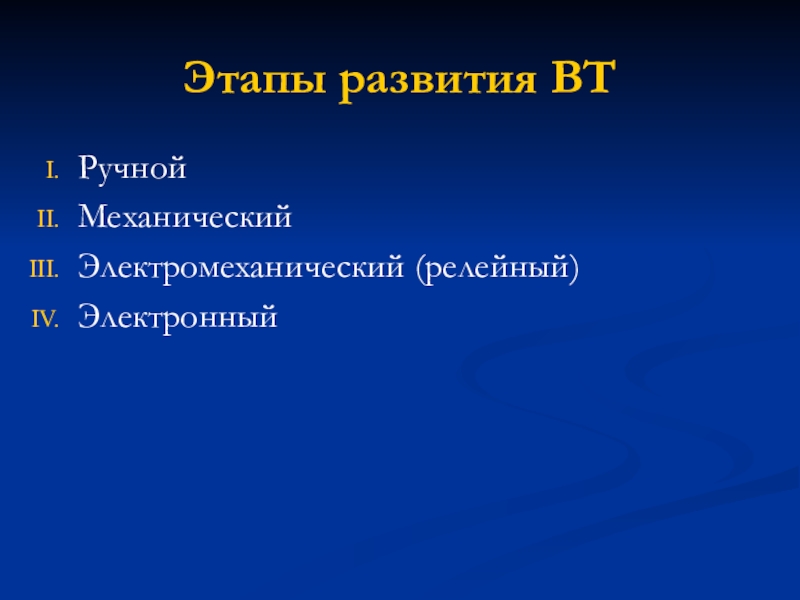 Этапы развития ВТ

I. Ручной
II. Механический
III. Электромеханический (релейный)
IV. Электронный